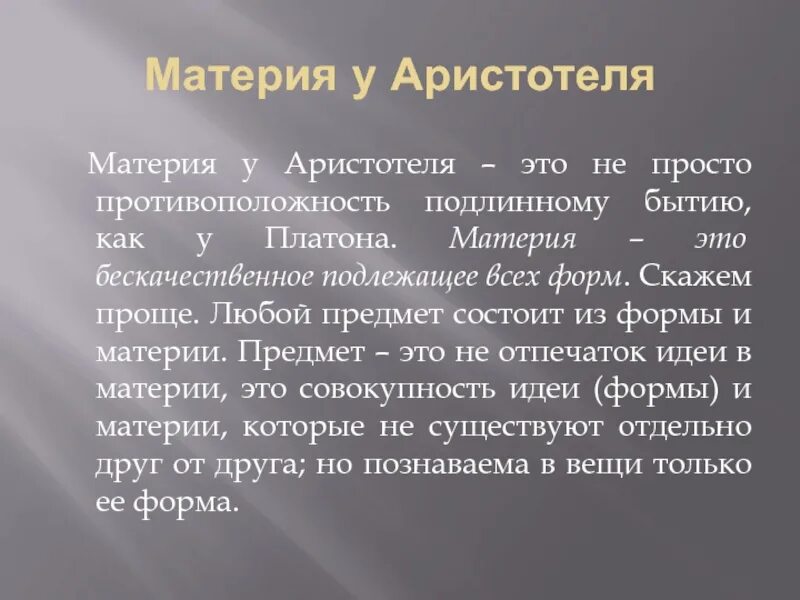 Материя у Аристотеля

Материя у Аристотеля – это не просто противоположность подлинному бытию, как у Платона. Материя – это бескачественное подлежащее всех форм. Скажем проще. Любой предмет состоит из формы и материи. Предмет – это не отпечаток идеи в материи, это совокупность идеи (формы) и материи, которые не существуют отдельно друг от друга; но познаваема в вещи только ее форма.